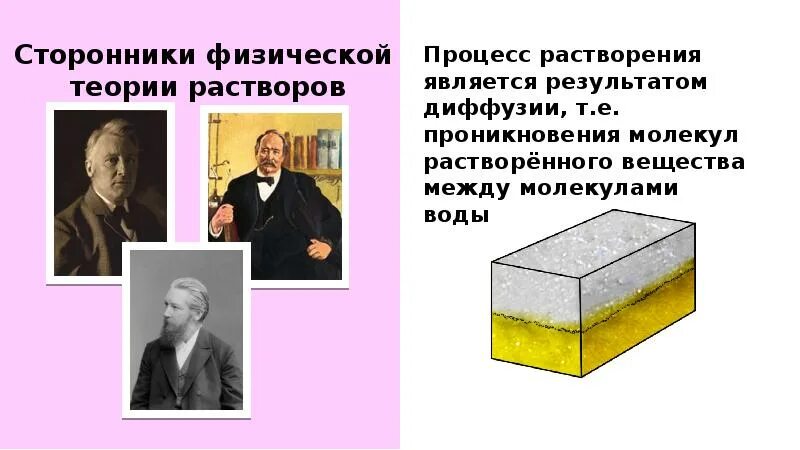 Сторонники физической теории растворов

Процесс растворения является результатом диффузии, т.е. проникновения молекул растворённого вещества между молекулами воды